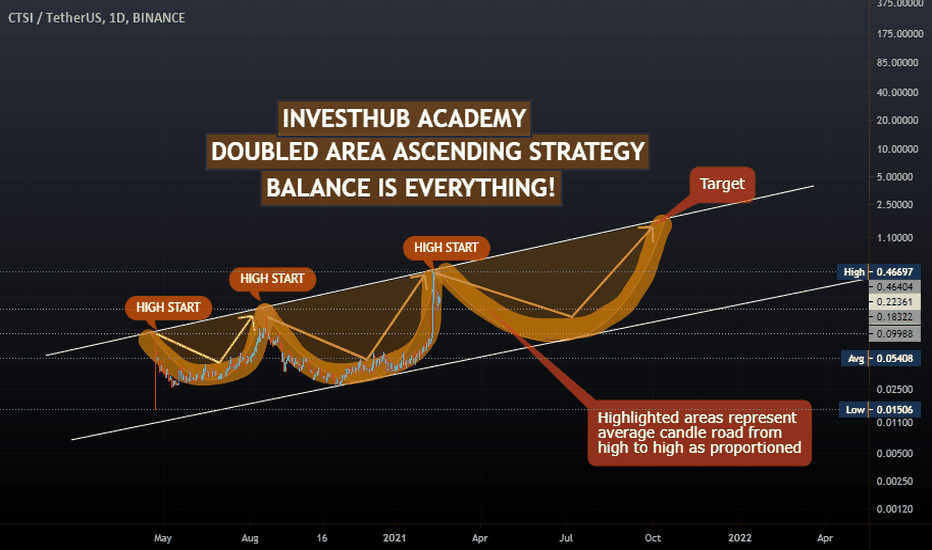 CTSI / TetherUS, 1D, BINANCE

INVESTHUB ACADEMY
DOUBLED AREA ASCENDING STRATEGY
BALANCE IS EVERYTHING!

Target

HIGH START

HIGH START

HIGH START

Highlighted areas represent average candle road from high to high as proportioned

375.00000
175.00000
85.00000
40.00000
20.00000
10.00000
5.00000
2.50000
1.10000
High 0.46697
0.46404
0.22361
0.18322
0.09988
Avg 0.05408
0.02500
Low 0.01506
0.01100
0.00500
0.00250
0.00120

May
Aug
16
2021
Apr
Jul
Oct
2022
Apr